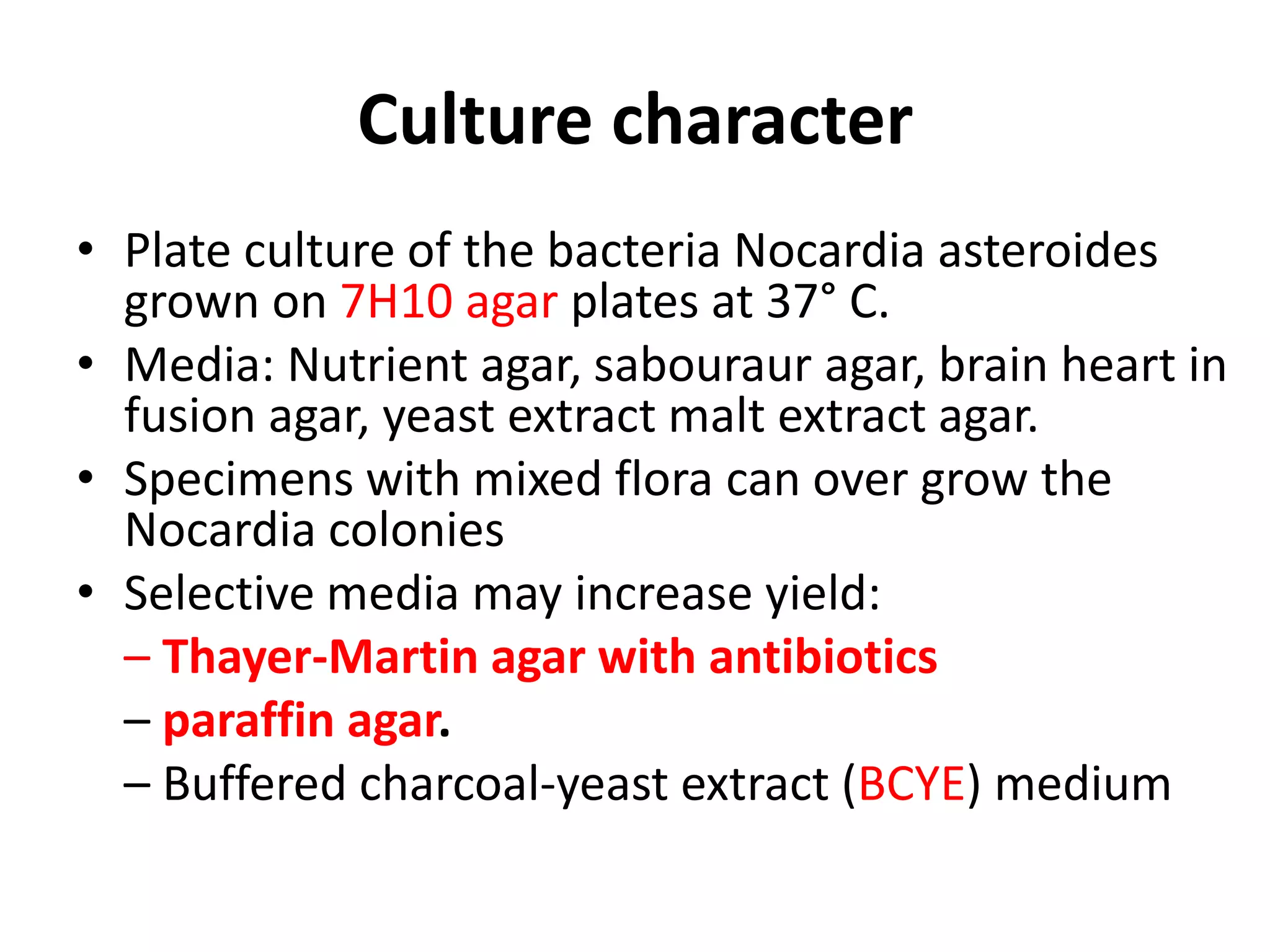 Culture character

• Plate culture of the bacteria Nocardia asteroides grown on 7H10 agar plates at 37° C.
• Media: Nutrient agar, sabouraur agar, brain heart in fusion agar, yeast extract malt extract agar.
• Specimens with mixed flora can over grow the Nocardia colonies
• Selective media may increase yield:
– Thayer-Martin agar with antibiotics
– paraffin agar.
– Buffered charcoal-yeast extract (BCYE) medium